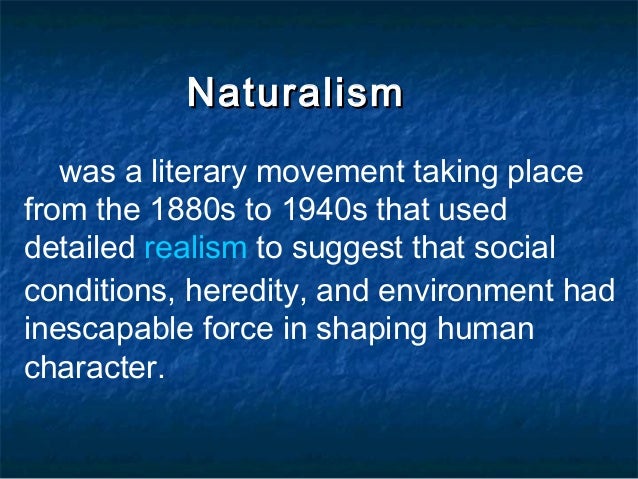 Naturalism

was a literary movement taking place from the 1880s to 1940s that used detailed realism to suggest that social conditions, heredity, and environment had inescapable force in shaping human character.